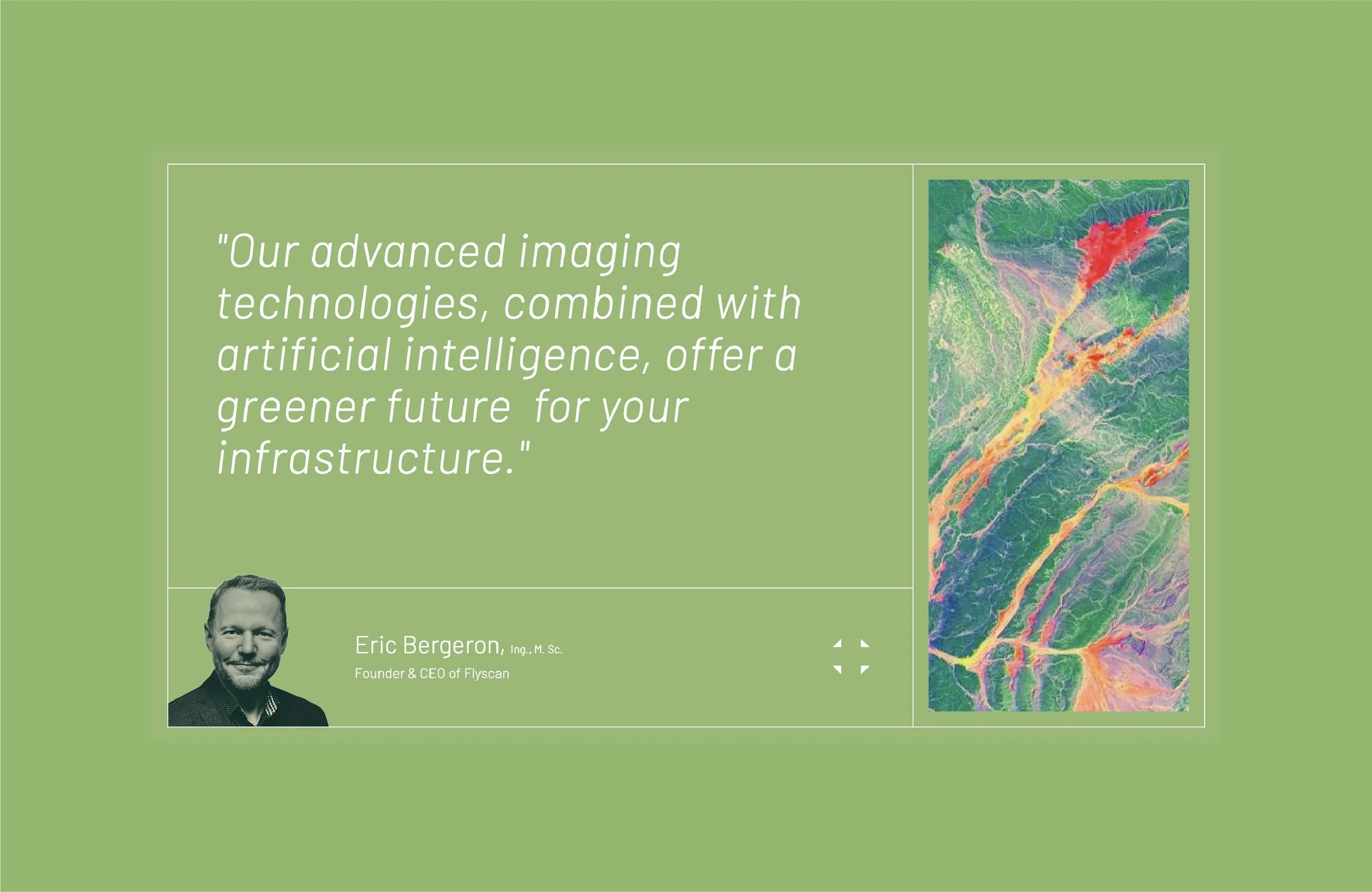 "Our advanced imaging technologies, combined with artificial intelligence, offer a greener future  for your infrastructure."

Eric Bergeron, Ing., M. Sc.
Founder & CEO of Flyscan